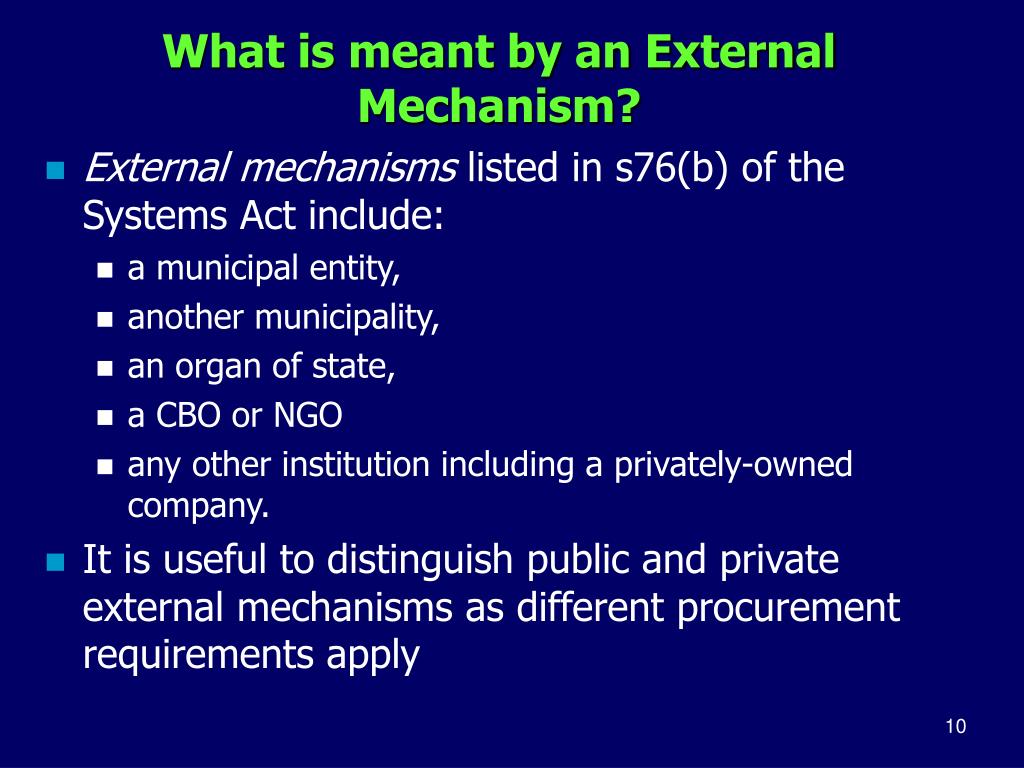 What is meant by an External Mechanism?

External mechanisms listed in s76(b) of the Systems Act include:

a municipal entity,

another municipality,

an organ of state,

a CBO or NGO

any other institution including a privately-owned company.

It is useful to distinguish public and private external mechanisms as different procurement requirements apply

10